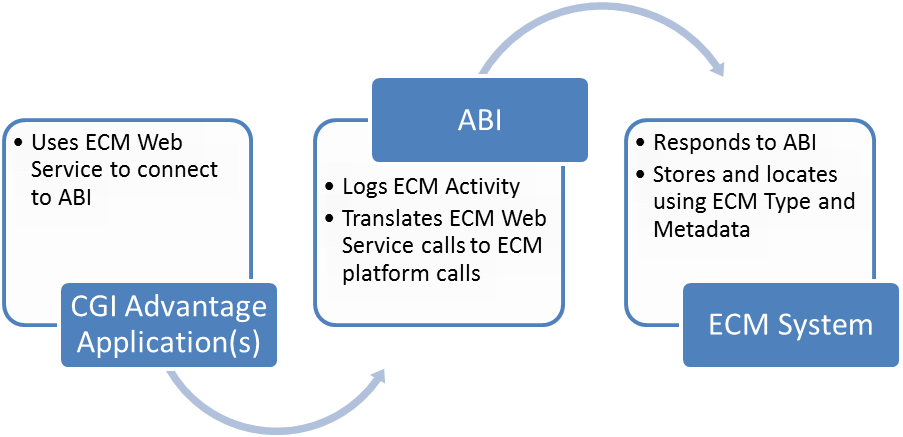 • Uses ECM Web Service to connect to ABI

CGI Advantage Application(s)

ABI

• Logs ECM Activity
• Translates ECM Web Service calls to ECM platform calls

• Responds to ABI
• Stores and locates using ECM Type and Metadata

ECM System